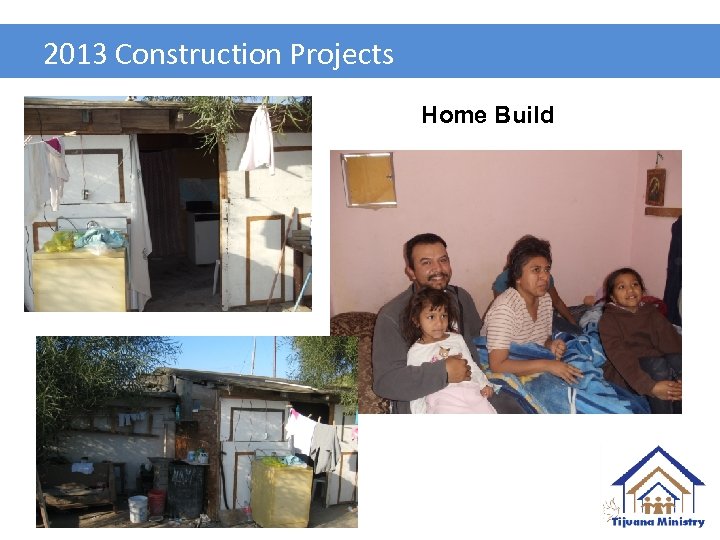 2013 Construction Projects

Home Build

Tijuana Ministry